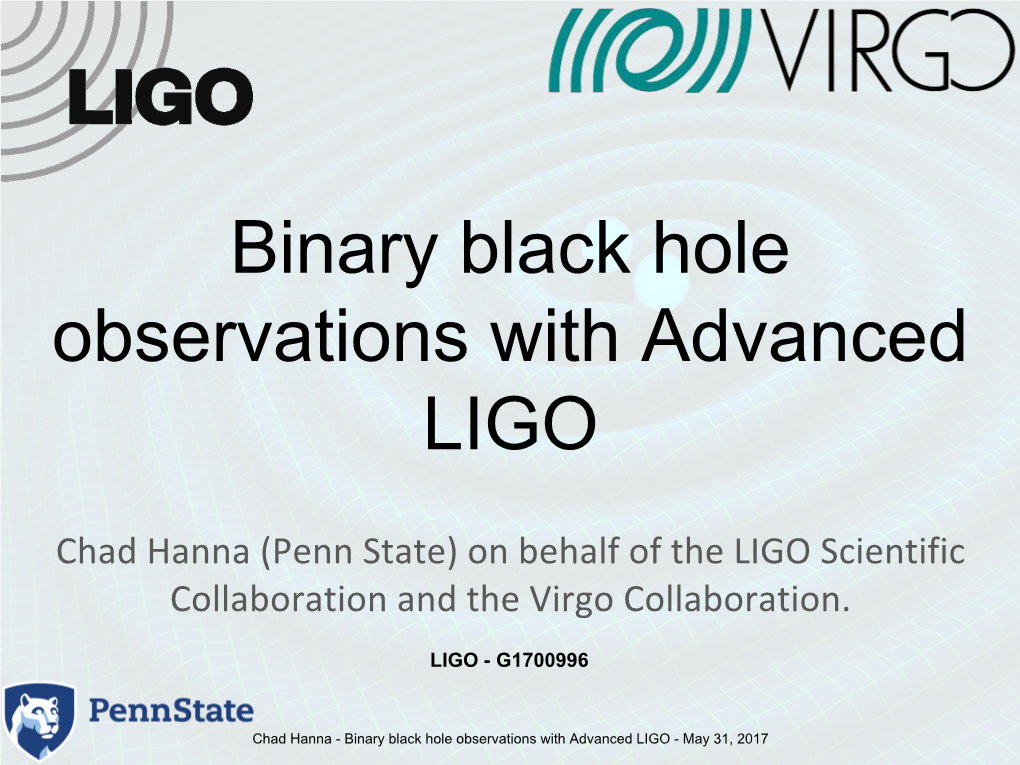 LIGO

VIRGO

Binary black hole observations with Advanced LIGO

Chad Hanna (Penn State) on behalf of the LIGO Scientific Collaboration and the Virgo Collaboration.

LIGO - G1700996

PennState

Chad Hanna - Binary black hole observations with Advanced LIGO - May 31, 2017